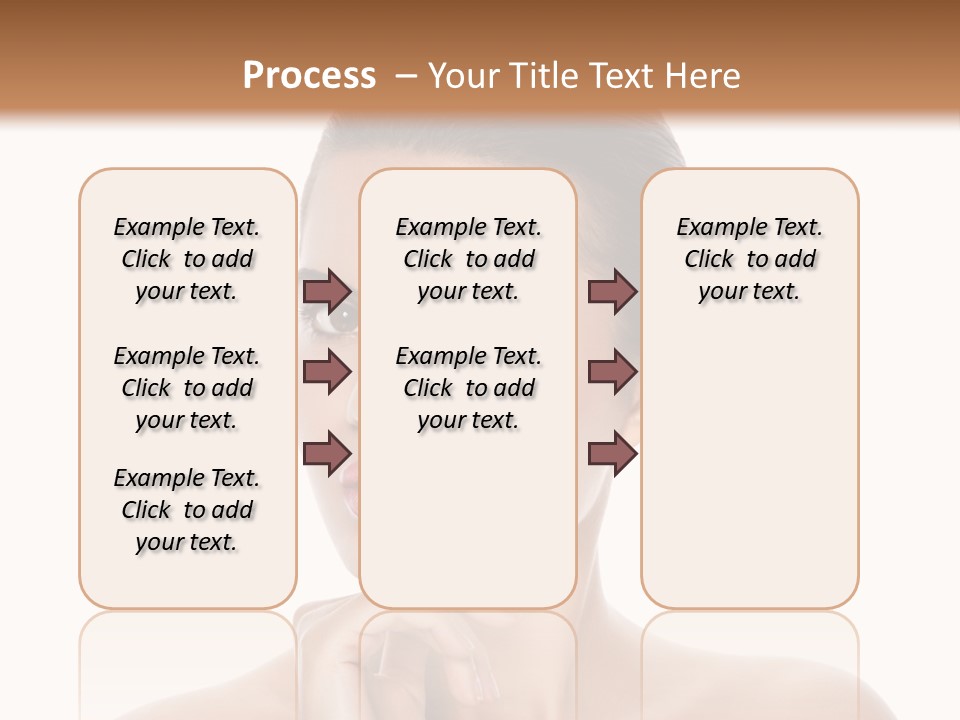 Process – Your Title Text Here

Example Text. Click to add your text.

Example Text. Click to add your text.

Example Text. Click to add your text.

Example Text. Click to add your text.

Example Text. Click to add your text.

Example Text. Click to add your text.